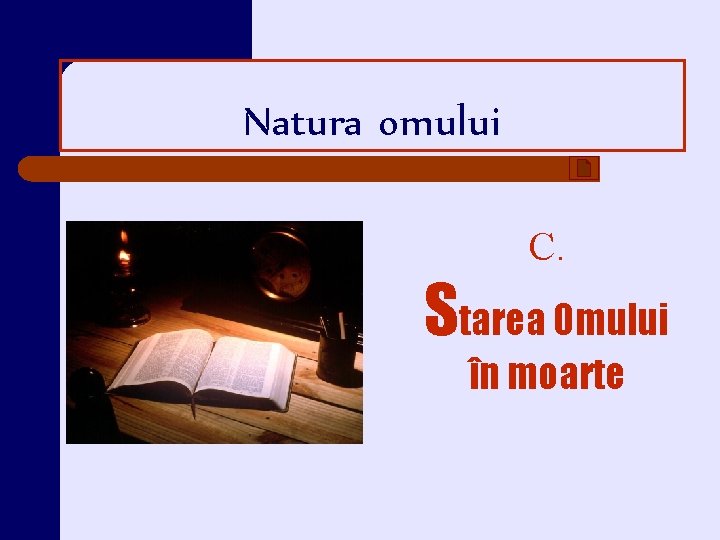 Natura omului

C.

Starea Omului în moarte